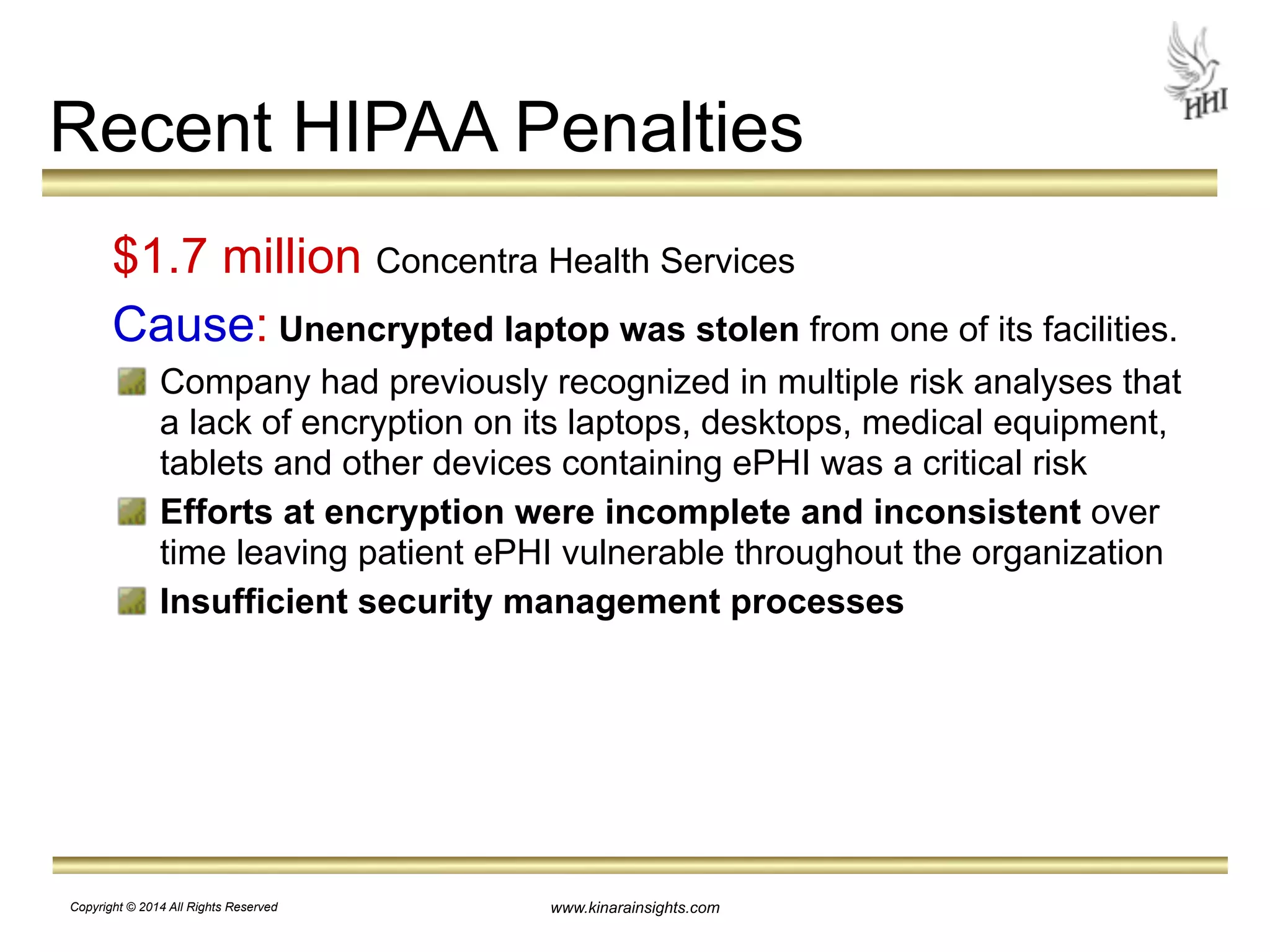 HHI

Recent HIPAA Penalties

$1.7 million Concentra Health Services

Cause: Unencrypted laptop was stolen from one of its facilities.

Company had previously recognized in multiple risk analyses that a lack of encryption on its laptops, desktops, medical equipment, tablets and other devices containing ePHI was a critical risk

Efforts at encryption were incomplete and inconsistent over time leaving patient ePHI vulnerable throughout the organization

Insufficient security management processes

Copyright © 2014 All Rights Reserved

www.kinarainsights.com